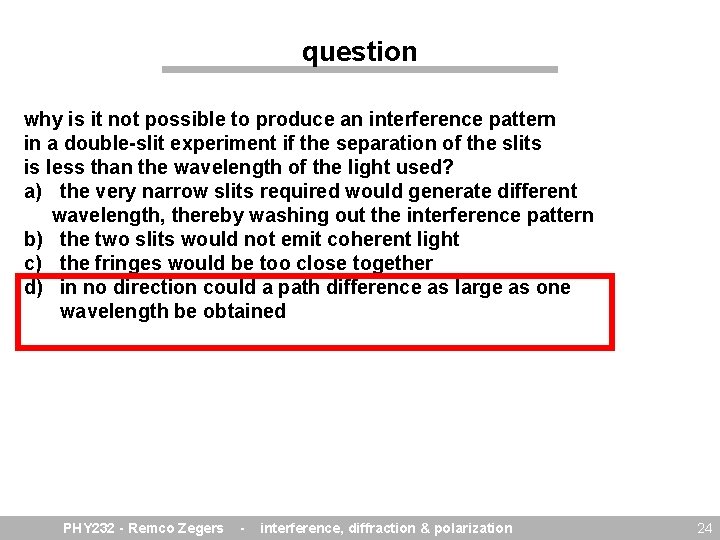 question

why is it not possible to produce an interference pattern in a double-slit experiment if the separation of the slits is less than the wavelength of the light used?
a) the very narrow slits required would generate different wavelength, thereby washing out the interference pattern
b) the two slits would not emit coherent light
c) the fringes would be too close together
d) in no direction could a path difference as large as one wavelength be obtained

PHY232 - Remco Zegers - interference, diffraction & polarization 24